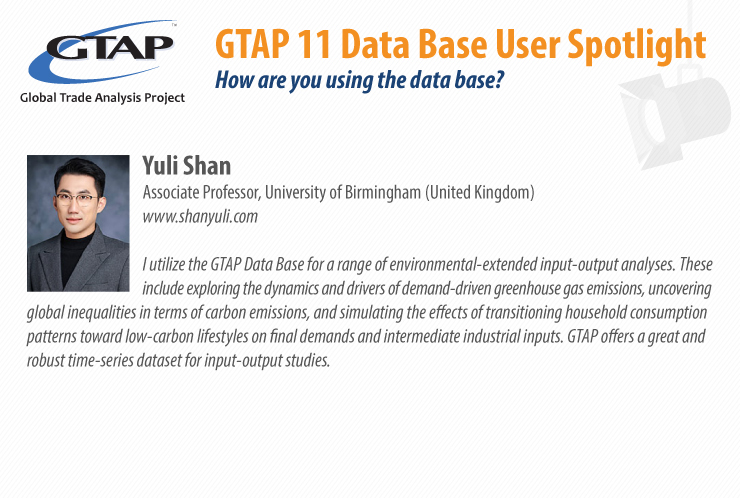 GTAP™
Global Trade Analysis Project

GTAP 11 Data Base User Spotlight
How are you using the data base?

Yuli Shan
Associate Professor, University of Birmingham (United Kingdom)
www.shanyuli.com

I utilize the GTAP Data Base for a range of environmental-extended input-output analyses. These include exploring the dynamics and drivers of demand-driven greenhouse gas emissions, uncovering global inequalities in terms of carbon emissions, and simulating the effects of transitioning household consumption patterns toward low-carbon lifestyles on final demands and intermediate industrial inputs. GTAP offers a great and robust time-series dataset for input-output studies.